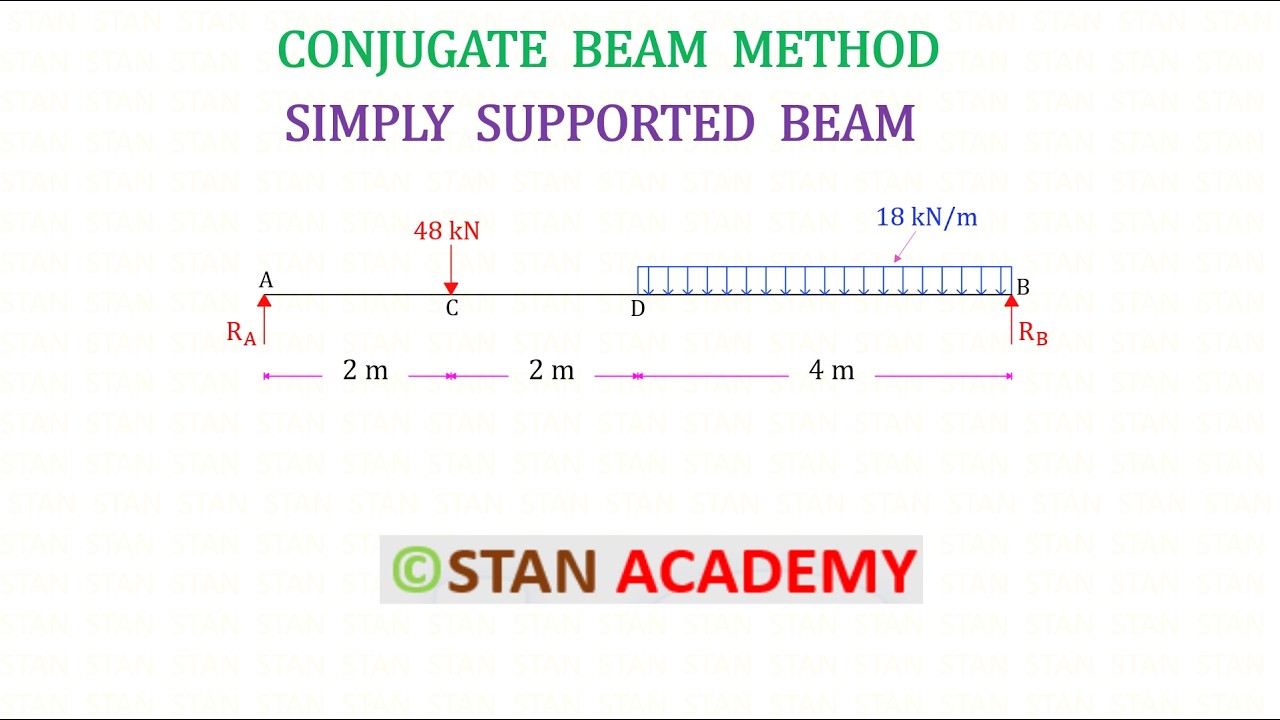 CONJUGATE BEAM METHOD
SIMPLY SUPPORTED BEAM

48 kN
18 kN/m
A
C
D
B
$R_A$
$R_B$
2 m
2 m
4 m

©STAN ACADEMY